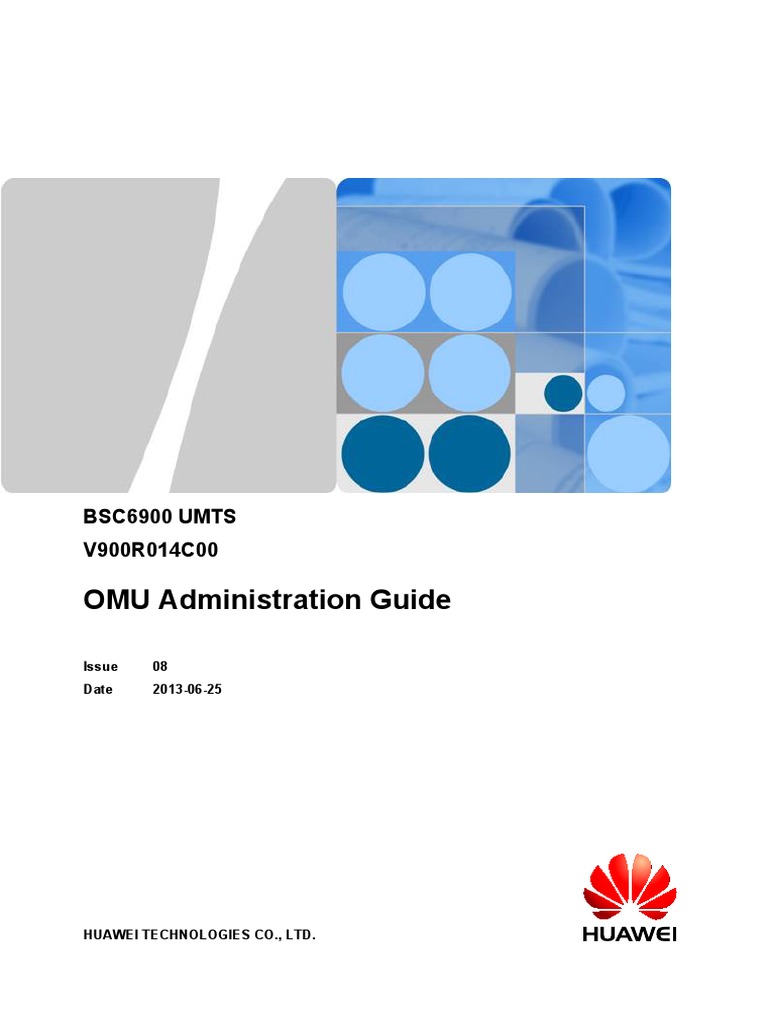 BSC6900 UMTS
V900R014C00

OMU Administration Guide

Issue 08
Date 2013-06-25

HUAWEI TECHNOLOGIES CO., LTD.

HUAWEI